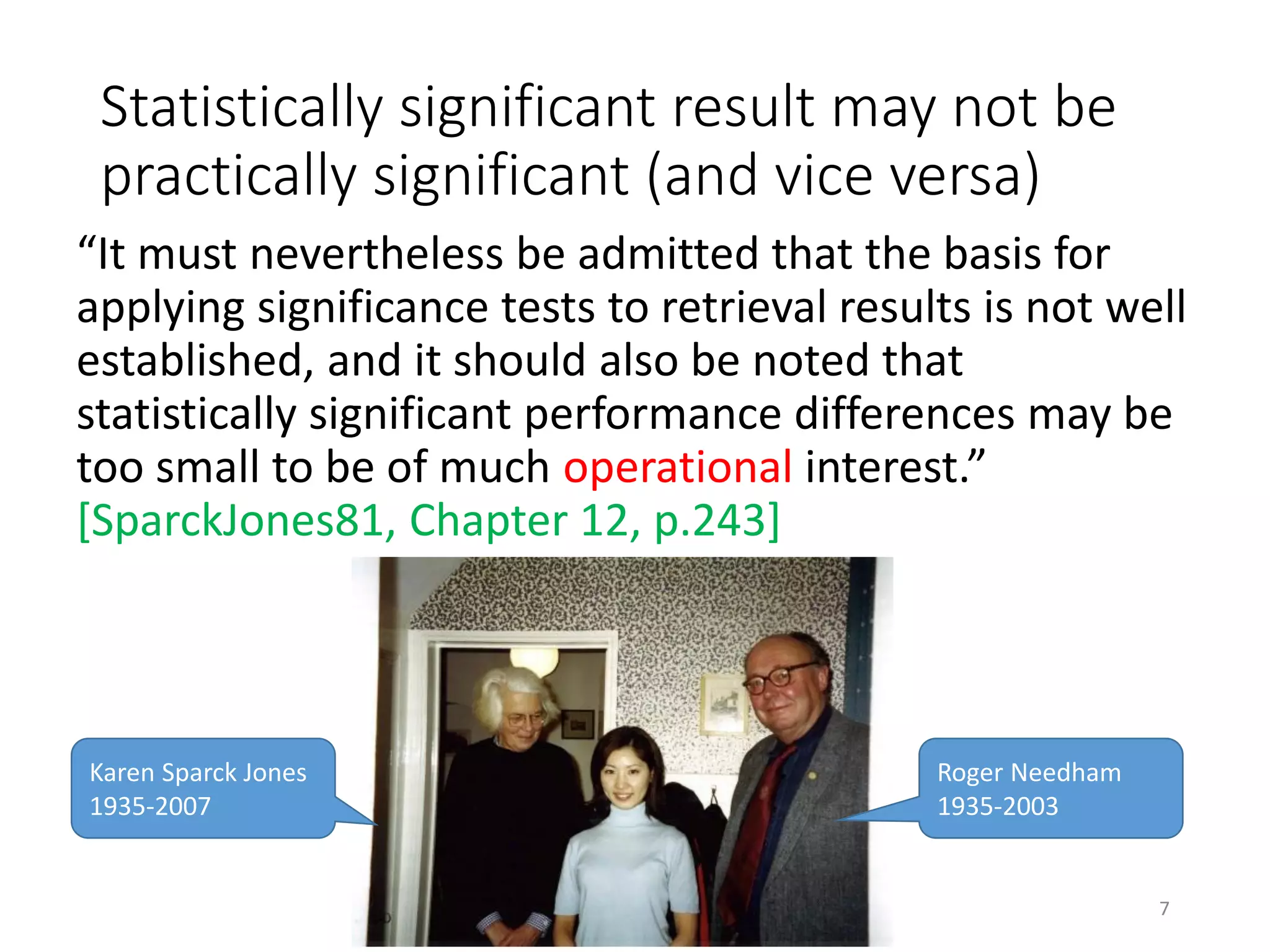 Statistically significant result may not be practically significant (and vice versa)

“It must nevertheless be admitted that the basis for applying significance tests to retrieval results is not well established, and it should also be noted that statistically significant performance differences may be too small to be of much operational interest.” [SparckJones81, Chapter 12, p.243]

Karen Sparck Jones 1935-2007

Roger Needham 1935-2003

7